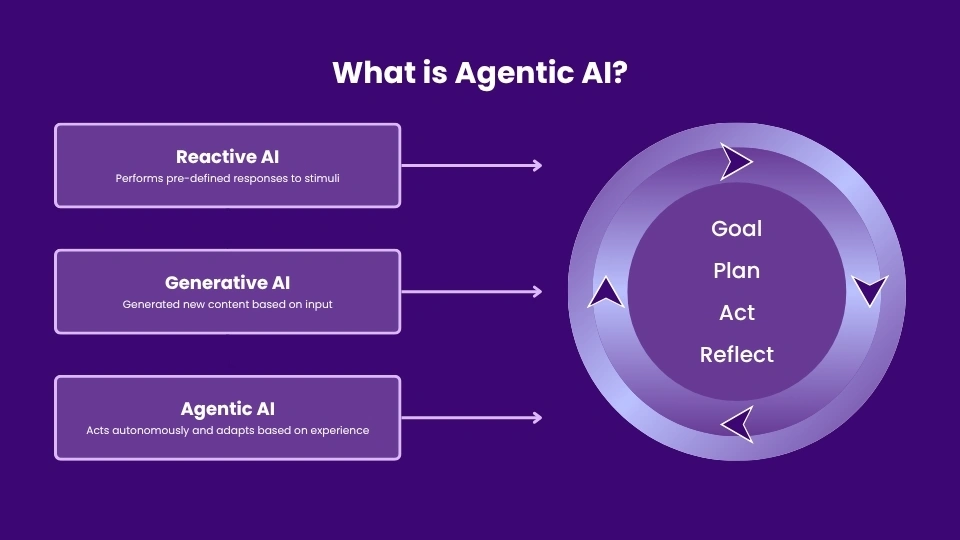 What is Agentic AI?

Reactive AI
Performs pre-defined responses to stimuli

Generative AI
Generated new content based on input

Agentic AI
Acts autonomously and adapts based on experience

Goal
Plan
Act
Reflect